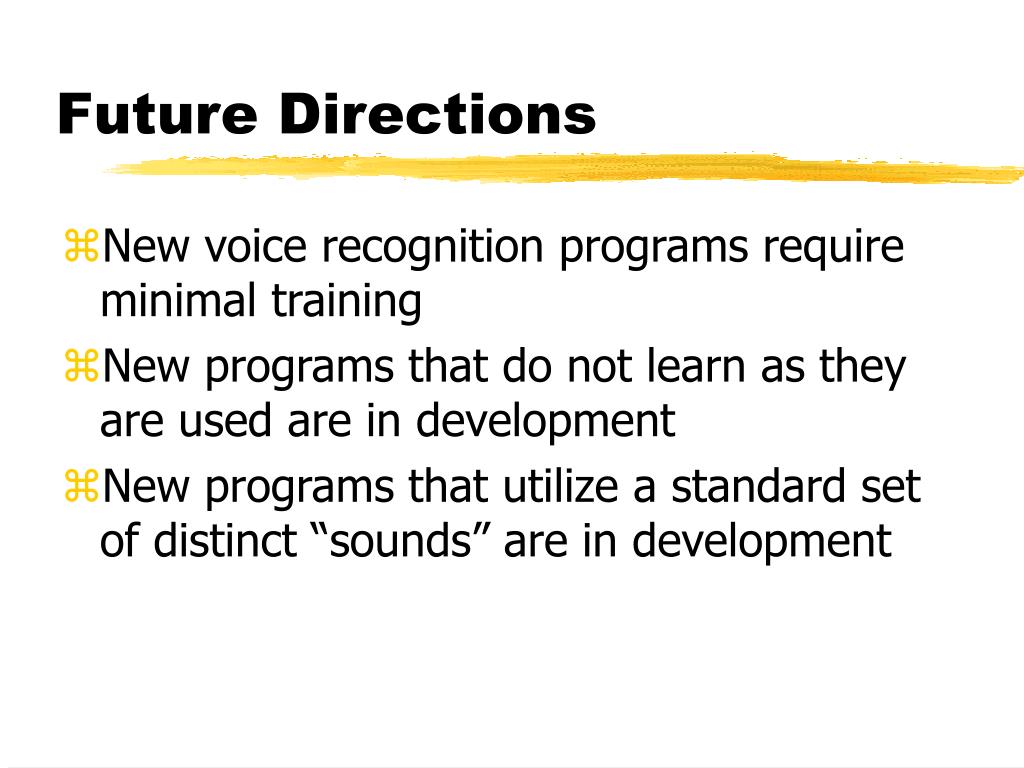 Future Directions

⌘New voice recognition programs require minimal training

⌘New programs that do not learn as they are used are in development

⌘New programs that utilize a standard set of distinct “sounds” are in development